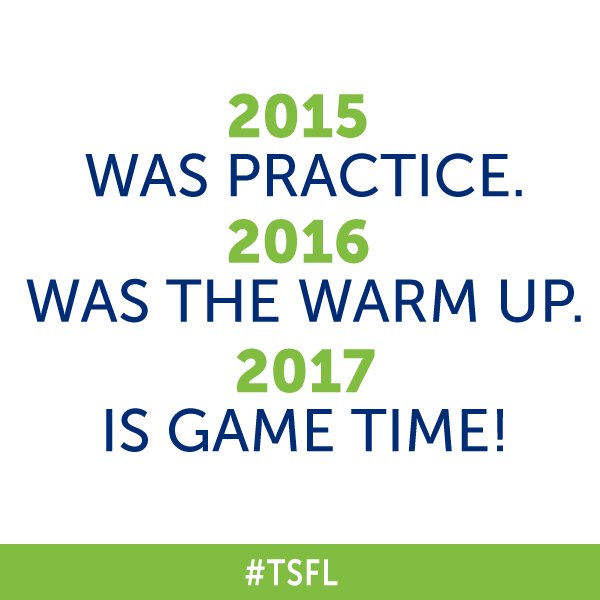 2015
WAS PRACTICE.
2016
WAS THE WARM UP.
2017
IS GAME TIME!

#TSFL